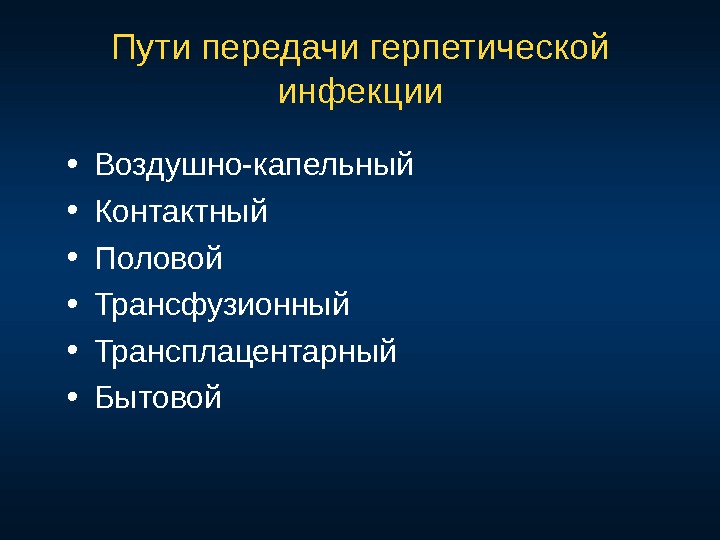 Пути передачи герпетической инфекции

• Воздушно-капельный
• Контактный
• Половой
• Трансфузионный
• Трансплацентарный
• Бытовой